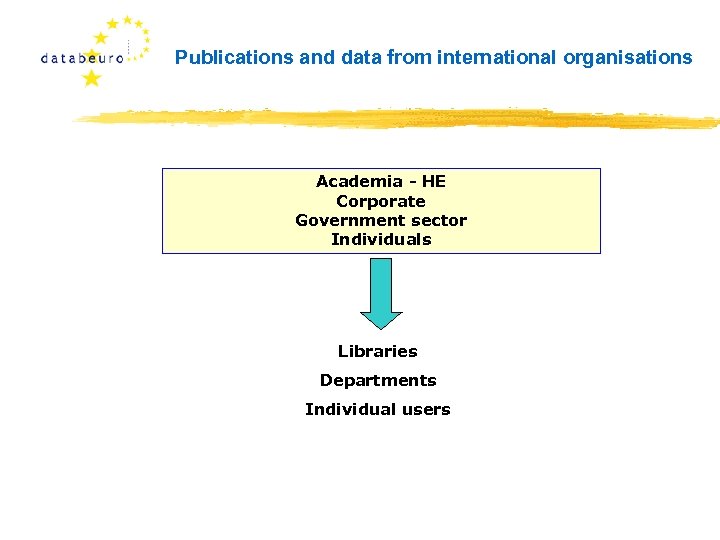 databeuro

Publications and data from international organisations

Academia - HE
Corporate
Government sector
Individuals

Libraries

Departments

Individual users